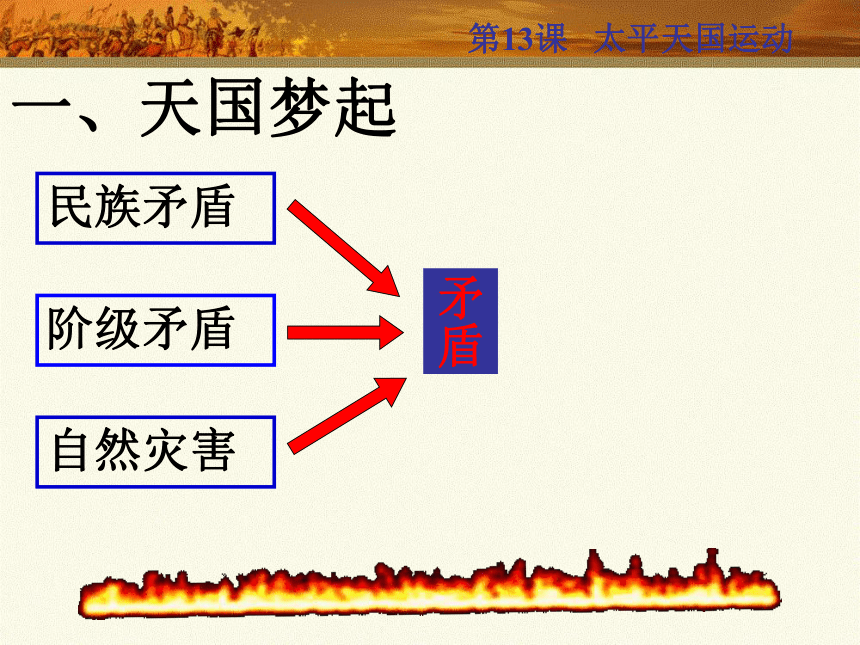 第13课 太平天国运动

一、天国梦起

民族矛盾

阶级矛盾

自然灾害

矛盾